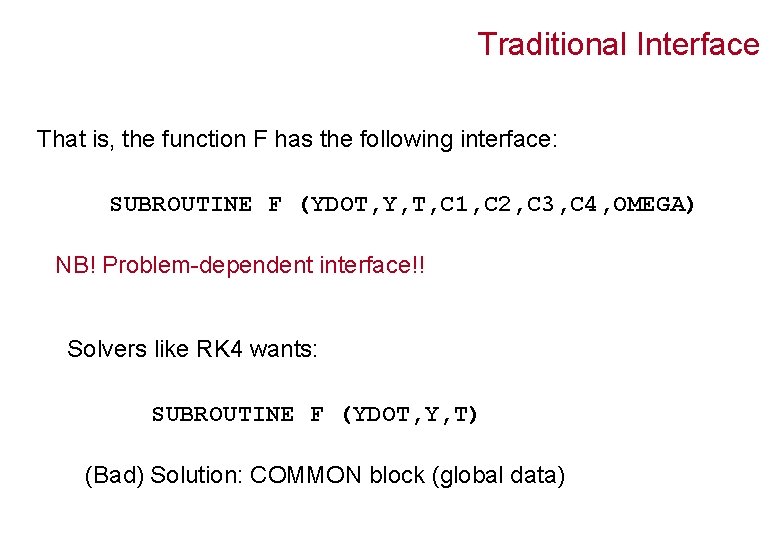 Traditional Interface

That is, the function F has the following interface:

SUBROUTINE F (YDOT,Y,T,C1,C2,C3,C4,OMEGA)

NB! Problem-dependent interface!!

Solvers like RK4 wants:

SUBROUTINE F (YDOT,Y,T)

(Bad) Solution: COMMON block (global data)